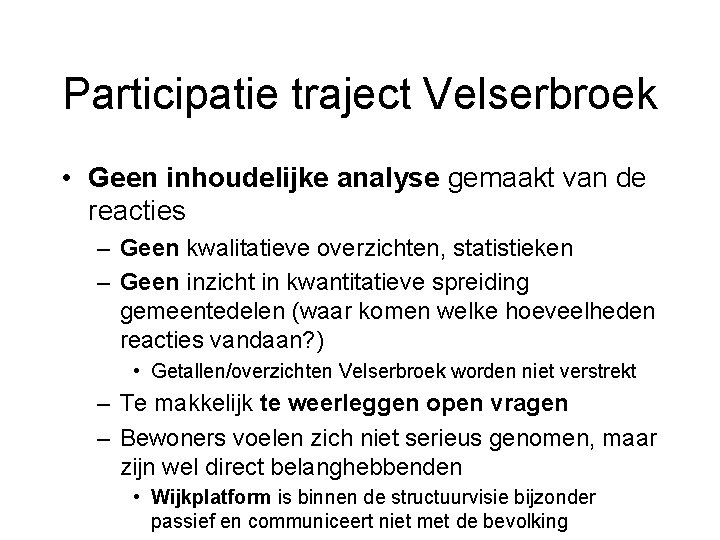 Participatie traject Velserbroek

• Geen inhoudelijke analyse gemaakt van de reacties

– Geen kwalitatieve overzichten, statistieken

– Geen inzicht in kwantitatieve spreiding gemeentedelen (waar komen welke hoeveelheden reacties vandaan?)

• Getallen/overzichten Velserbroek worden niet verstrekt

– Te makkelijk te weerleggen open vragen

– Bewoners voelen zich niet serieus genomen, maar zijn wel direct belanghebbenden

• Wijkplatform is binnen de structuurvisie bijzonder passief en communiceert niet met de bevolking